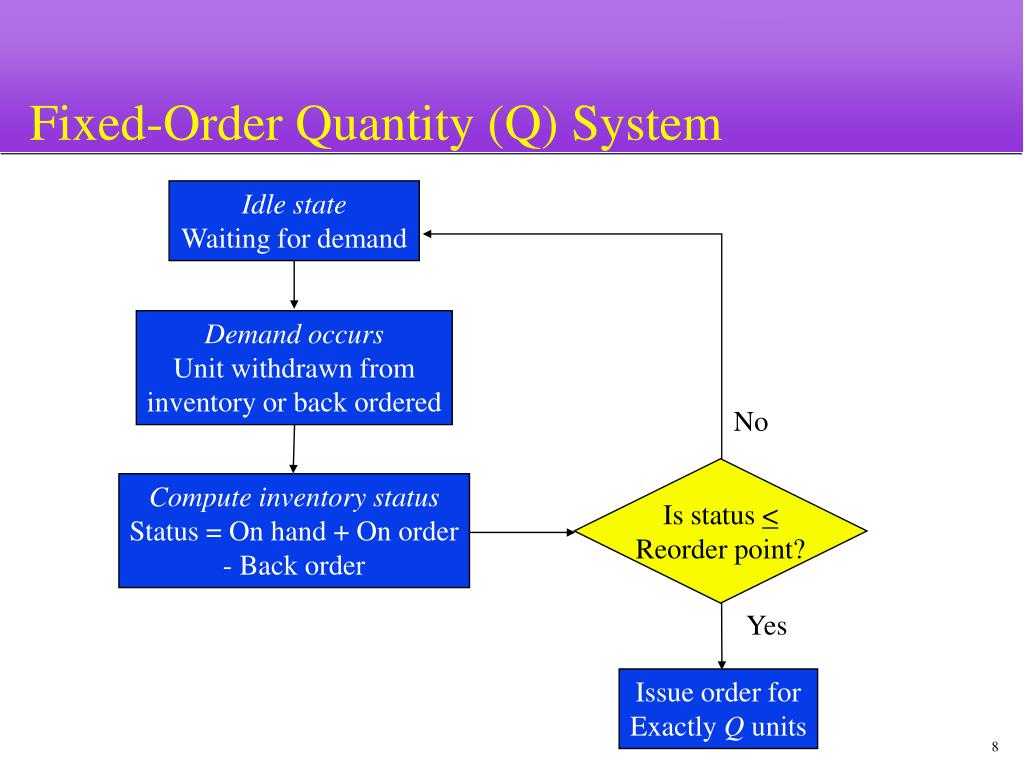 Fixed-Order Quantity (Q) System

Idle state
Waiting for demand

Demand occurs
Unit withdrawn from inventory or back ordered

Compute inventory status
Status = On hand + On order - Back order

Is status $\leq$ Reorder point?

No

Yes

Issue order for Exactly $Q$ units

8